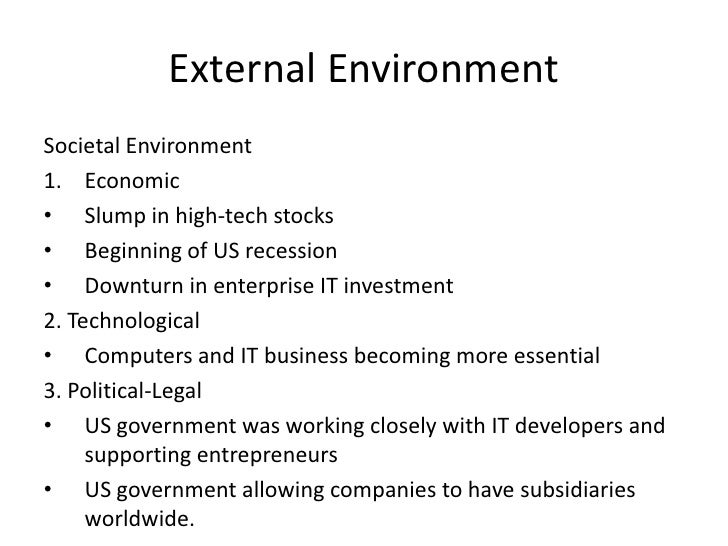 External Environment

Societal Environment
1. Economic
• Slump in high-tech stocks
• Beginning of US recession
• Downturn in enterprise IT investment
2. Technological
• Computers and IT business becoming more essential
3. Political-Legal
• US government was working closely with IT developers and supporting entrepreneurs
• US government allowing companies to have subsidiaries worldwide.